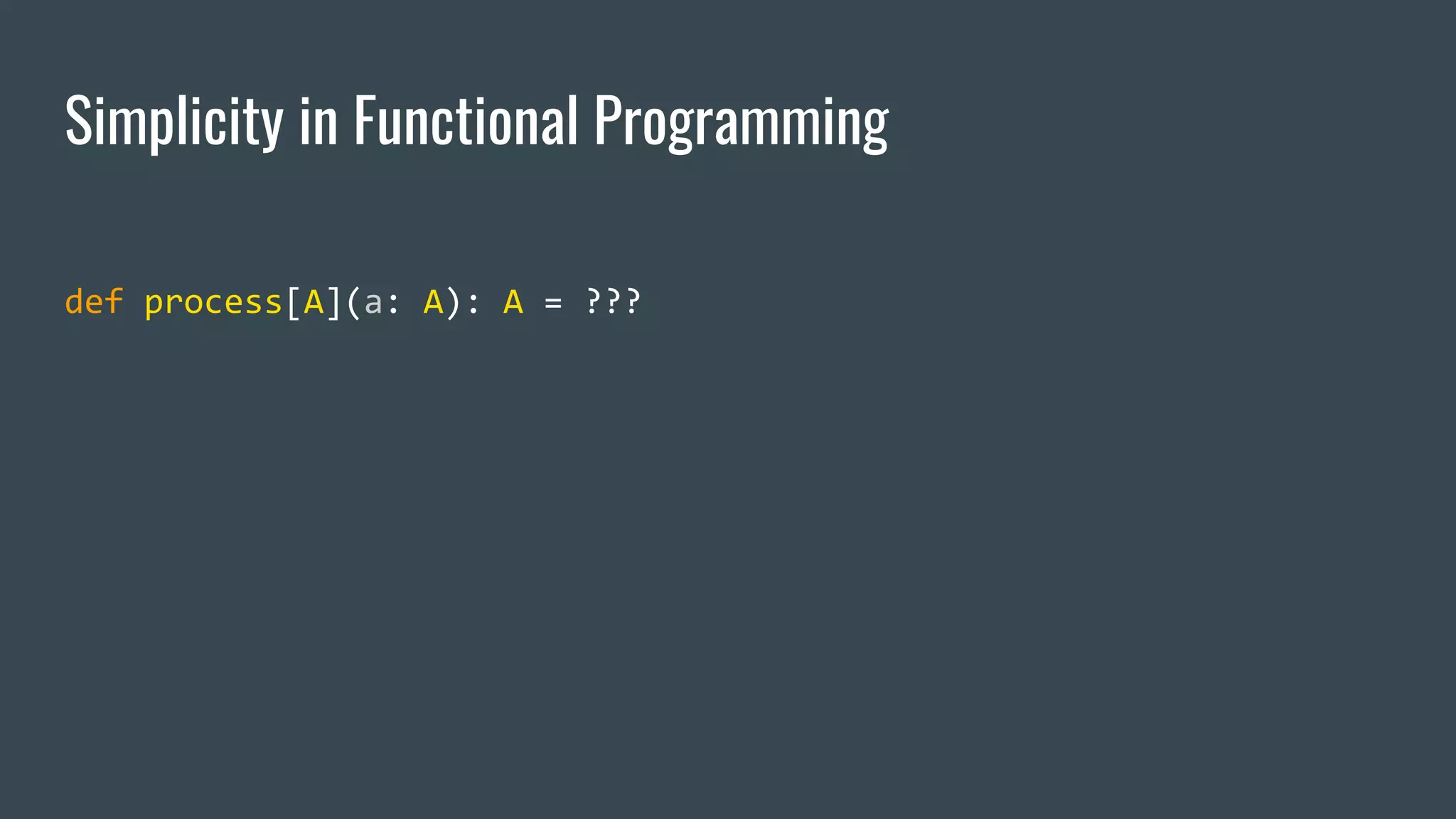 Simplicity in Functional Programming

def process[A](a: A): A = ???